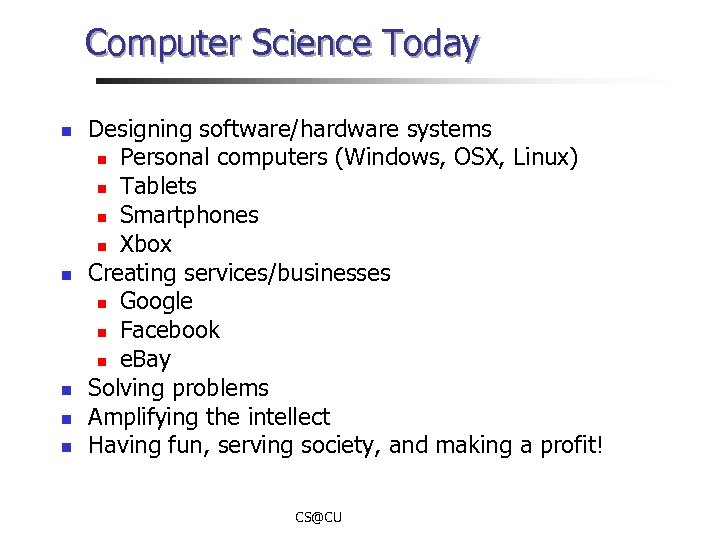 Computer Science Today

- Designing software/hardware systems
  - Personal computers (Windows, OSX, Linux)
  - Tablets
  - Smartphones
  - Xbox
- Creating services/businesses
  - Google
  - Facebook
  - eBay
- Solving problems
- Amplifying the intellect
- Having fun, serving society, and making a profit!

CS@CU